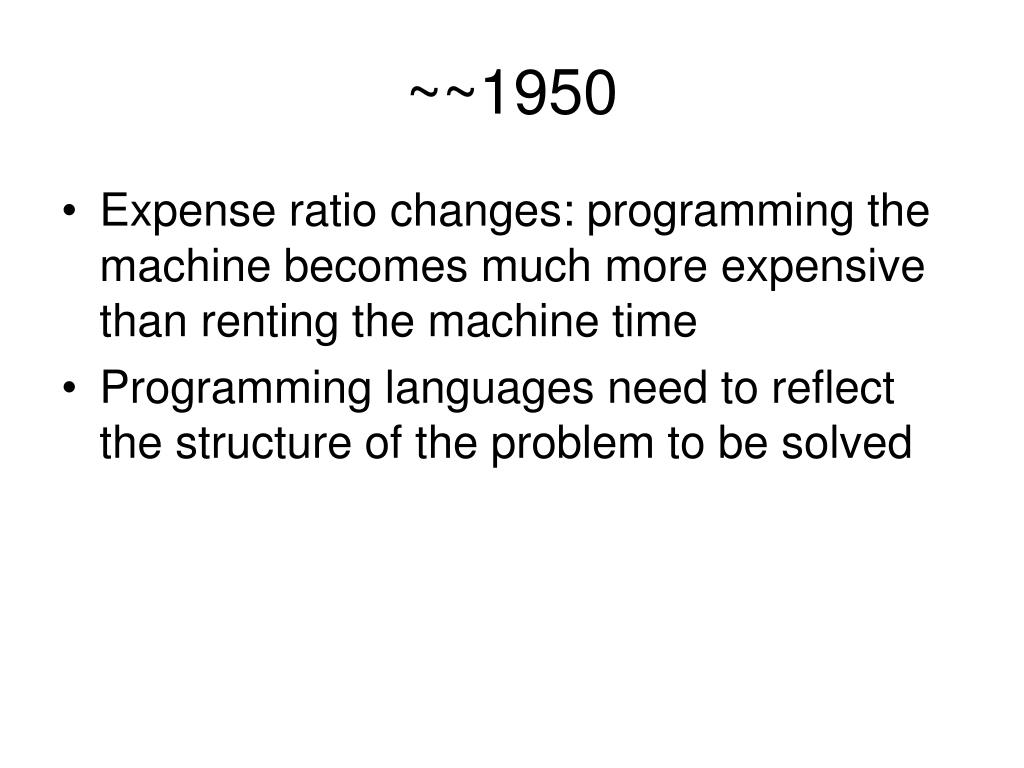 ~~1950

• Expense ratio changes: programming the machine becomes much more expensive than renting the machine time
• Programming languages need to reflect the structure of the problem to be solved